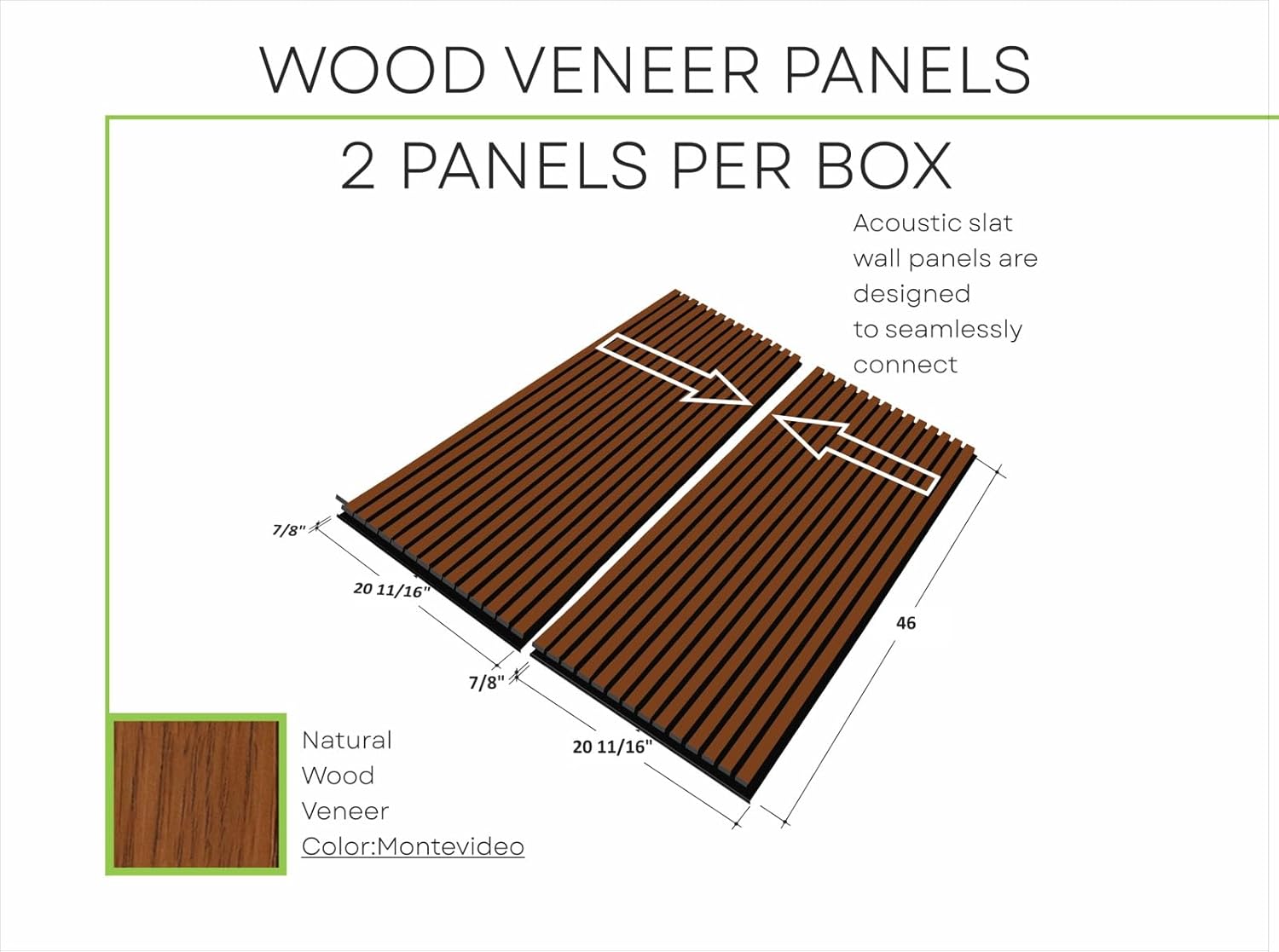 WOOD VENEER PANELS

2 PANELS PER BOX

Acoustic slat wall panels are designed to seamlessly connect

7/8"

20 11/16"

7/8"

20 11/16"

46

Natural Wood Veneer Color:Montevideo